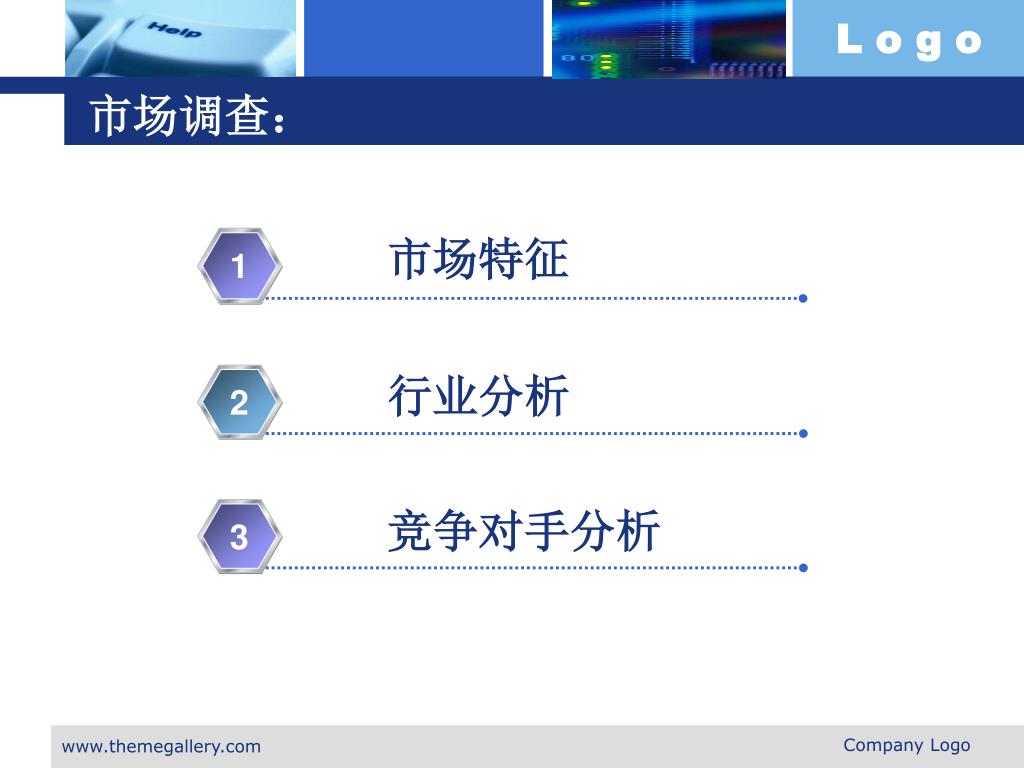 Help

Logo

市场调查：

1

市场特征

2

行业分析

3

竞争对手分析

www.themegallery.com

Company Logo